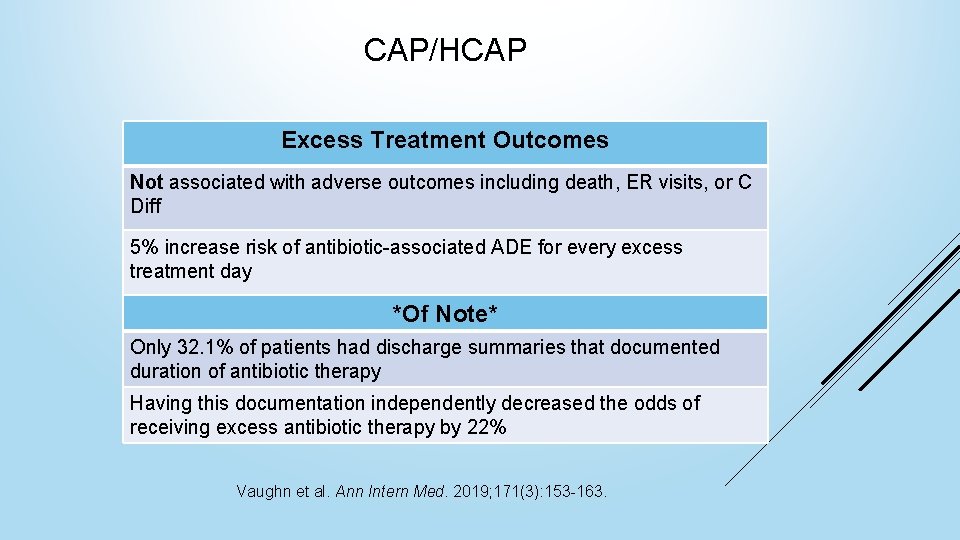 CAP/HCAP

| Excess Treatment Outcomes |
|---|
| Not associated with adverse outcomes including death, ER visits, or C Diff |
| 5% increase risk of antibiotic-associated ADE for every excess treatment day |
| *Of Note* |
| Only 32.1% of patients had discharge summaries that documented duration of antibiotic therapy |
| Having this documentation independently decreased the odds of receiving excess antibiotic therapy by 22% |

Vaughn et al. Ann Intern Med. 2019;171(3):153-163.